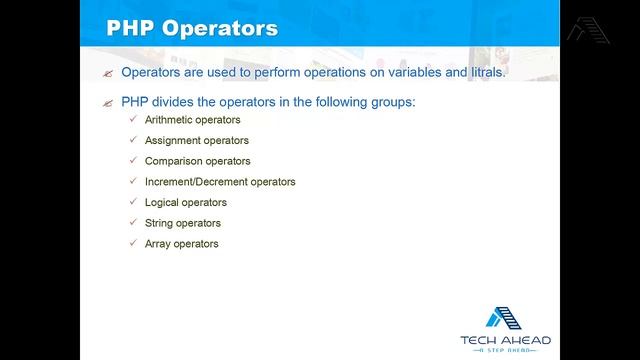 PHP Operators

Operators are used to perform operations on variables and litrals.

PHP divides the operators in the following groups:

✓ Arithmetic operators
✓ Assignment operators
✓ Comparison operators
✓ Increment/Decrement operators
✓ Logical operators
✓ String operators
✓ Array operators

TECH AHEAD
A STEP AHEAD